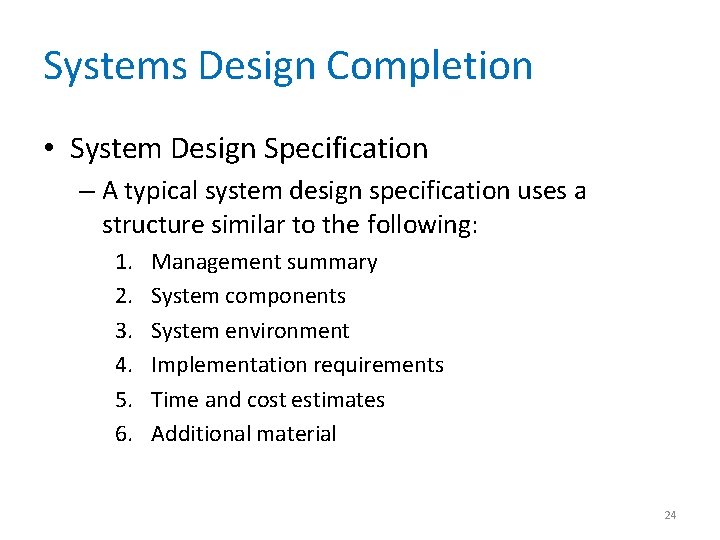 Systems Design Completion

• System Design Specification

– A typical system design specification uses a structure similar to the following:

1. Management summary
2. System components
3. System environment
4. Implementation requirements
5. Time and cost estimates
6. Additional material

24